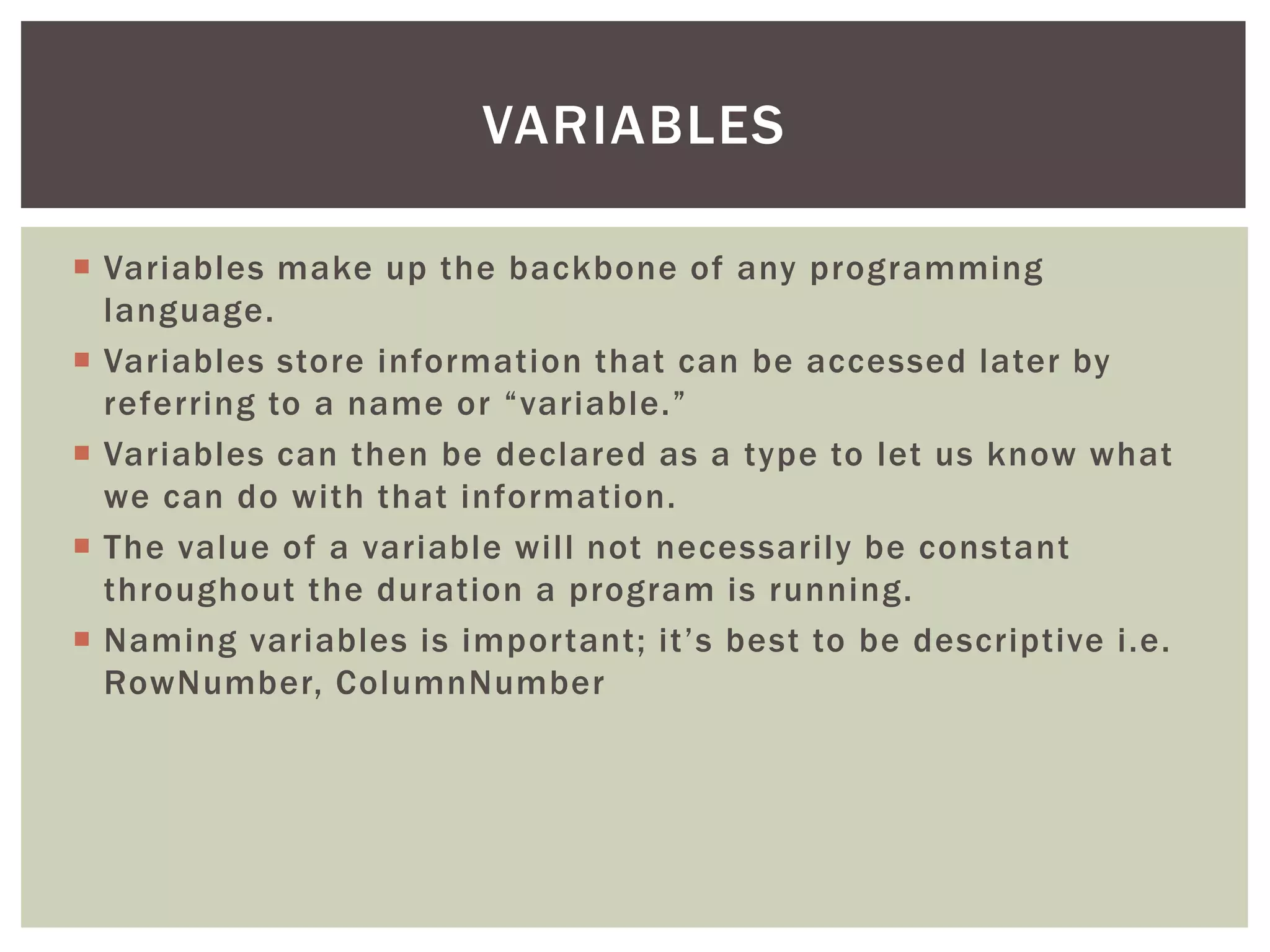 VARIABLES

- Variables make up the backbone of any programming language.
- Variables store information that can be accessed later by referring to a name or “variable.”
- Variables can then be declared as a type to let us know what we can do with that information.
- The value of a variable will not necessarily be constant throughout the duration a program is running.
- Naming variables is important; it’s best to be descriptive i.e. RowNumber, ColumnNumber